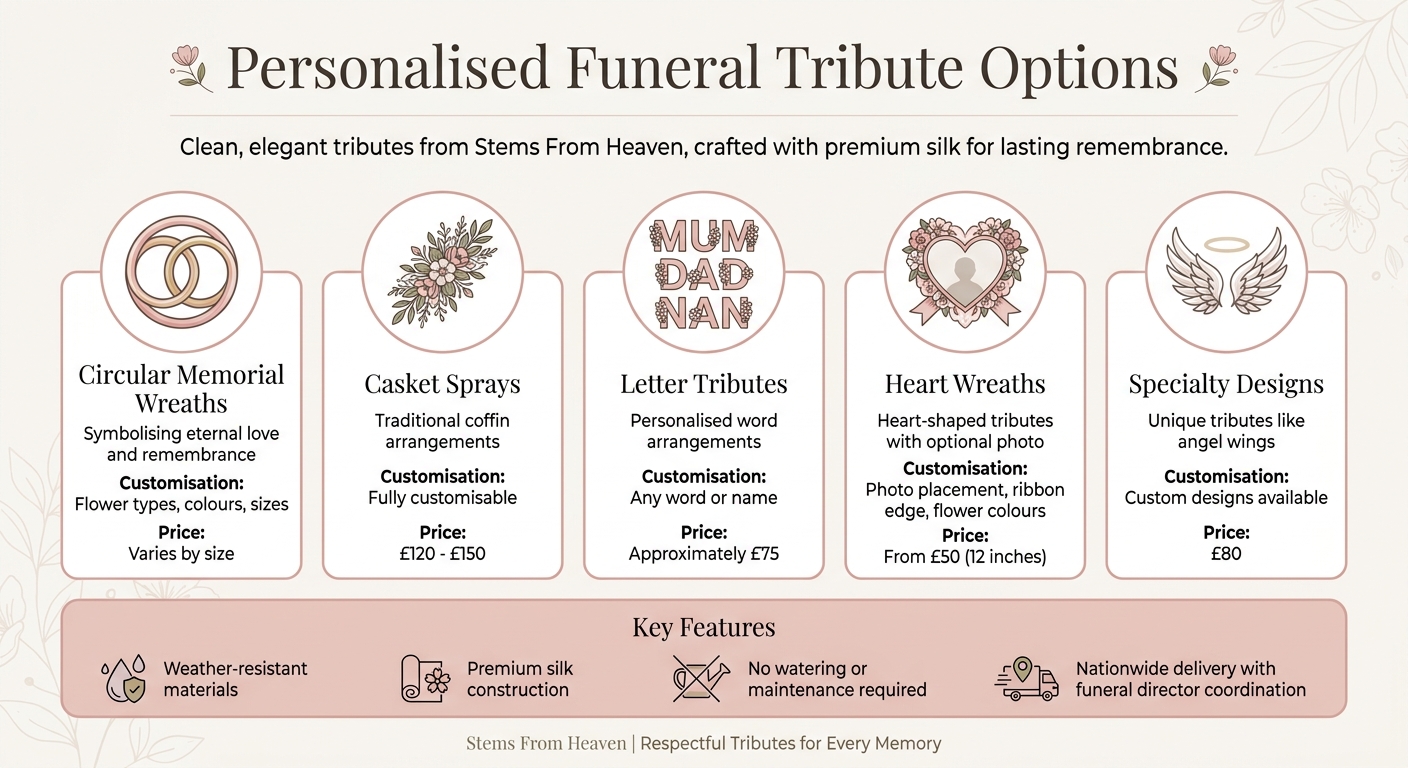 Personalised Funeral Tribute Options

Clean, elegant tributes from Stems From Heaven, crafted with premium silk for lasting remembrance.

Circular Memorial Wreaths
Symbolising eternal love and remembrance
Customisation:
Flower types, colours, sizes
Price:
Varies by size

Casket Sprays
Traditional coffin arrangements
Customisation:
Fully customisable
Price:
£120 - £150

MUM
DAD
NAN

Letter Tributes
Personalised word arrangements
Customisation:
Any word or name
Price:
Approximately £75

Heart Wreaths
Heart-shaped tributes with optional photo
Customisation:
Photo placement, ribbon edge, flower colours
Price:
From £50 (12 inches)

Specialty Designs
Unique tributes like angel wings
Customisation:
Custom designs available
Price:
£80

Key Features

Weather-resistant materials

Premium silk construction

No watering or maintenance required

Nationwide delivery with funeral director coordination

Stems From Heaven | Respectful Tributes for Every Memory